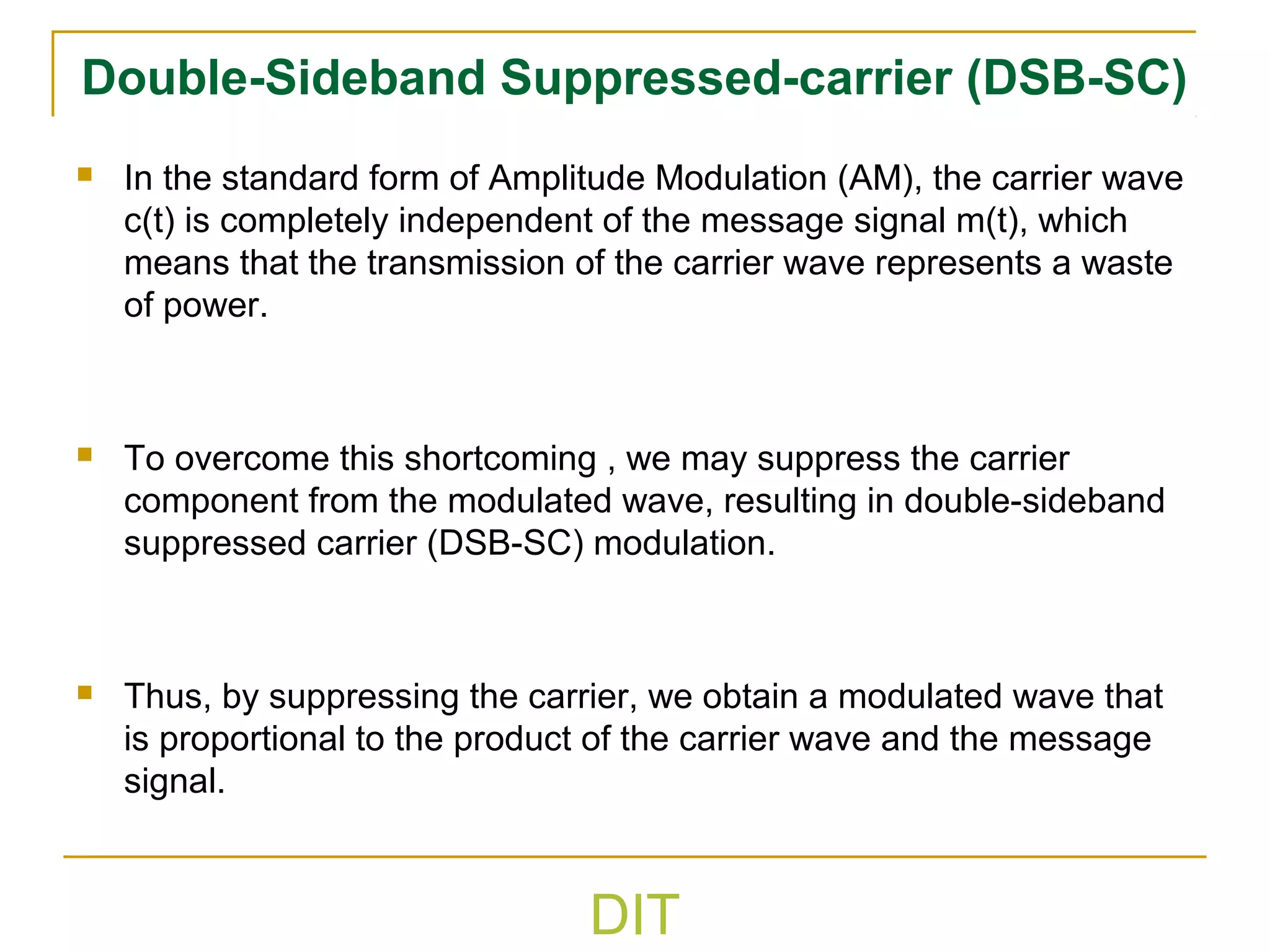 Double-Sideband Suppressed-carrier (DSB-SC)

In the standard form of Amplitude Modulation (AM), the carrier wave c(t) is completely independent of the message signal m(t), which means that the transmission of the carrier wave represents a waste of power.

To overcome this shortcoming , we may suppress the carrier component from the modulated wave, resulting in double-sideband suppressed carrier (DSB-SC) modulation.

Thus, by suppressing the carrier, we obtain a modulated wave that is proportional to the product of the carrier wave and the message signal.

DIT